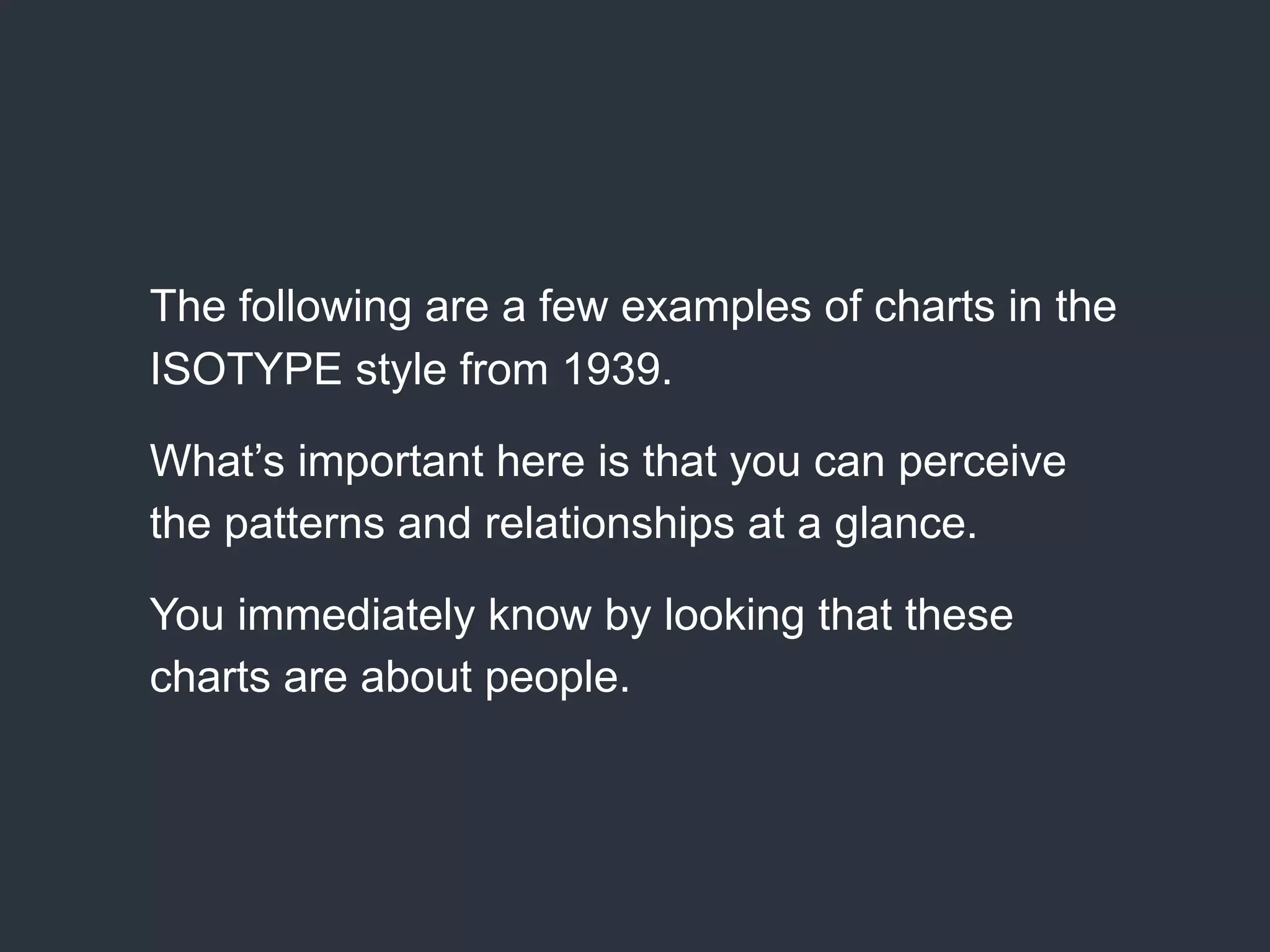 The following are a few examples of charts in the ISOTYPE style from 1939.

What’s important here is that you can perceive the patterns and relationships at a glance.

You immediately know by looking that these charts are about people.